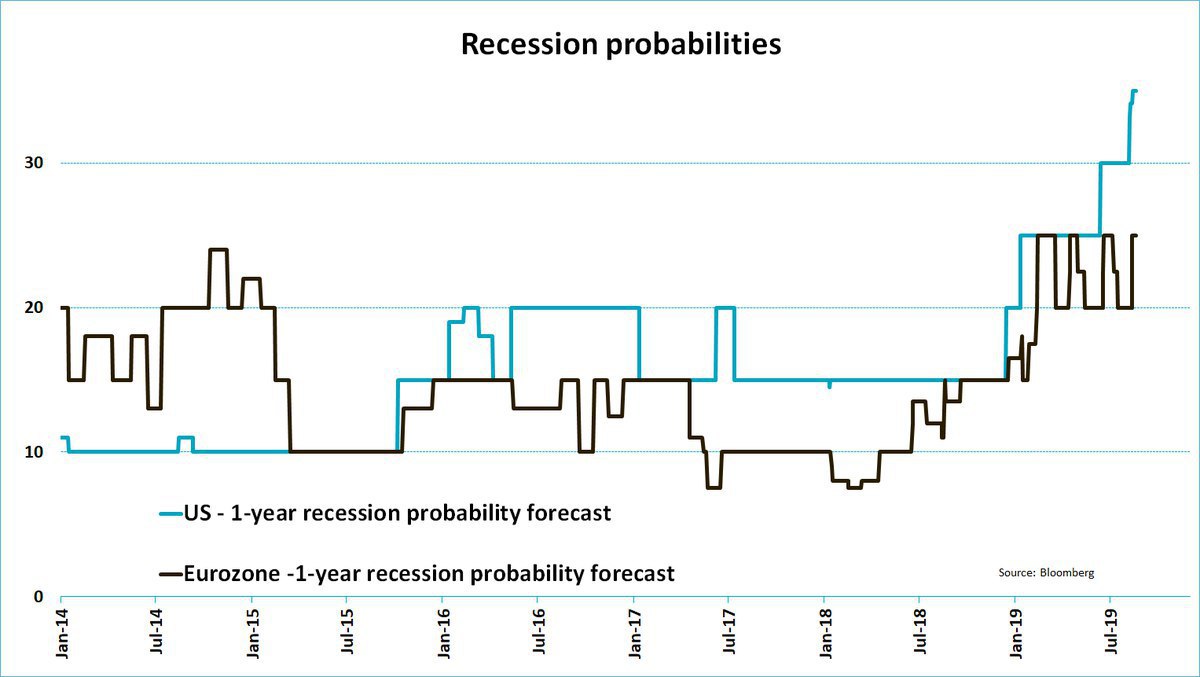 Recession probabilities

30
20
10
0

US - 1-year recession probability forecast

Eurozone -1-year recession probability forecast

Source: Bloomberg

Jan-14
Jul-14
Jan-15
Jul-15
Jan-16
Jul-16
Jan-17
Jul-17
Jan-18
Jul-18
Jan-19
Jul-19